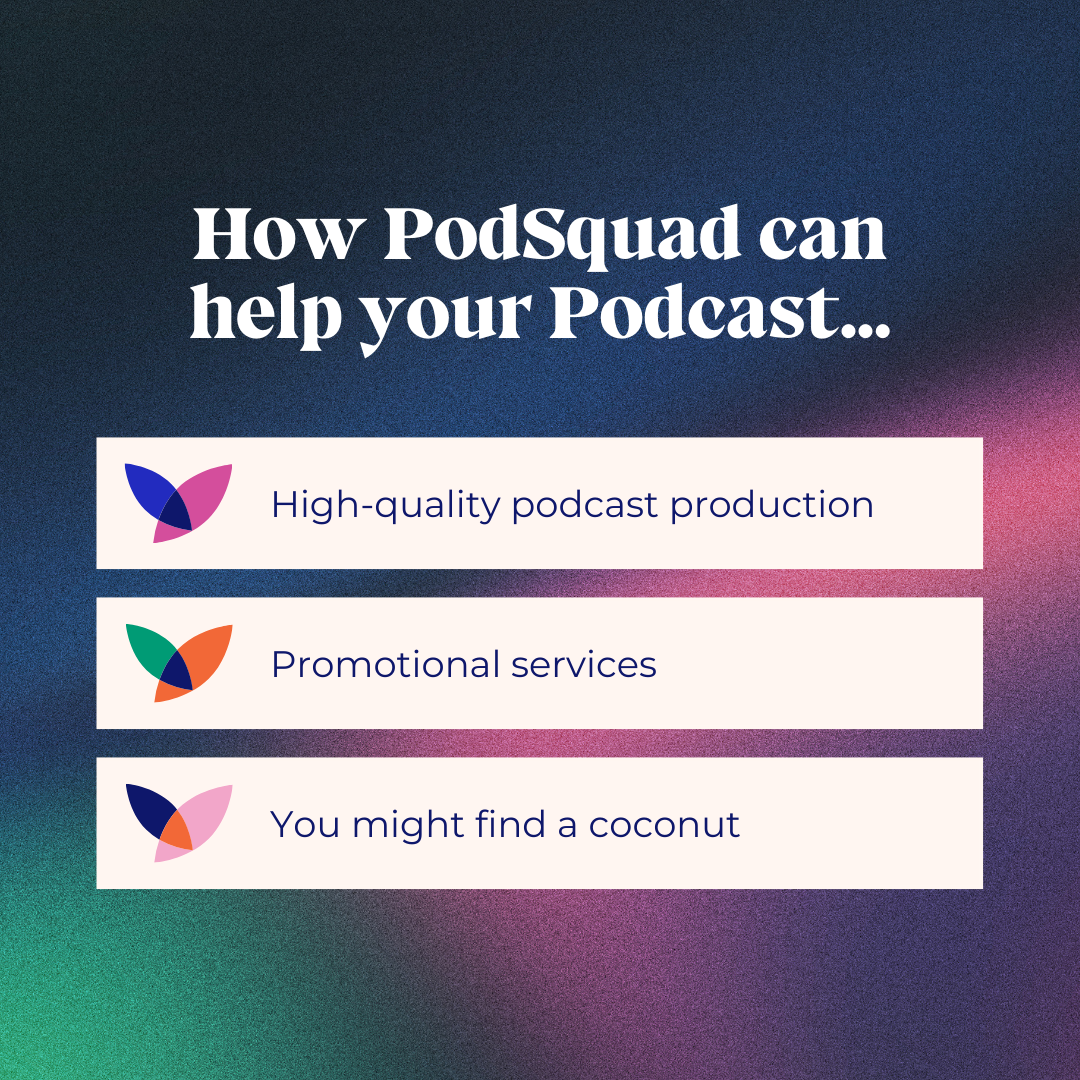 How PodSquad can help your Podcast...

High-quality podcast production

Promotional services

You might find a coconut